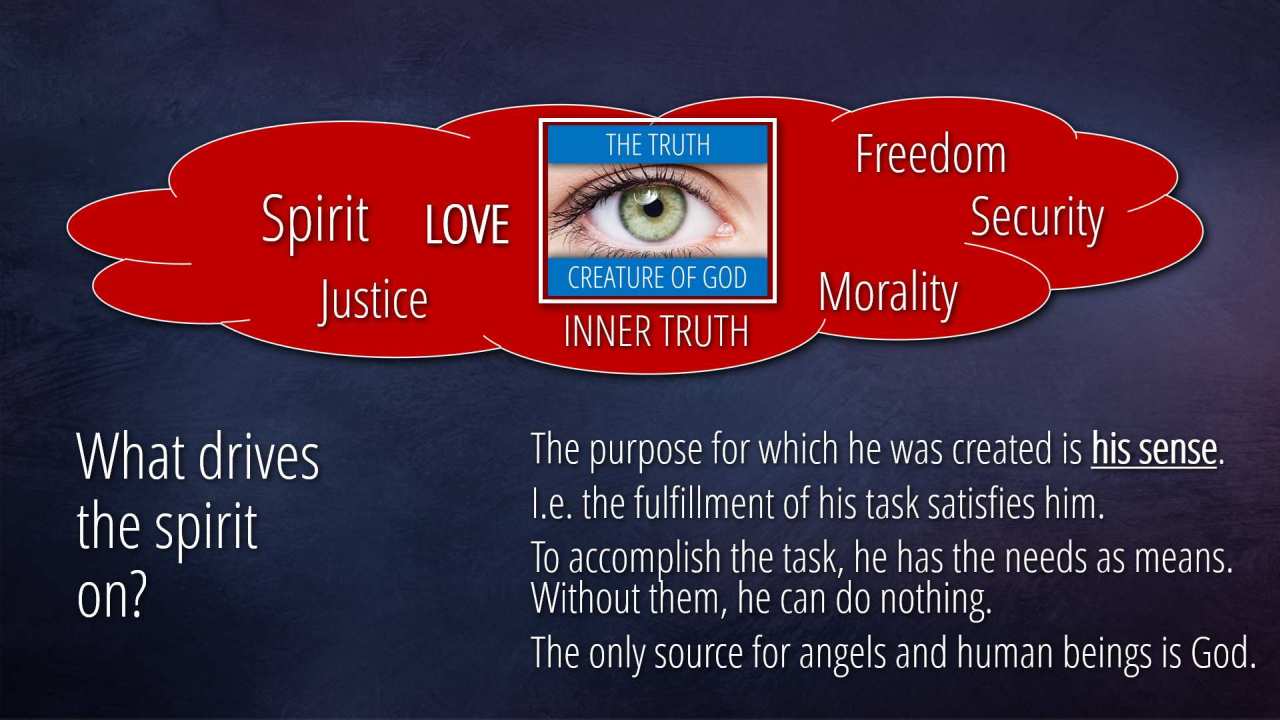 Spirit LOVE

Justice

THE TRUTH

CREATURE OF GOD

INNER TRUTH

Freedom

Security

Morality

What drives the spirit on?

The purpose for which he was created is his sense.

I.e. the fulfillment of his task satisfies him.

To accomplish the task, he has the needs as means. Without them, he can do nothing.

The only source for angels and human beings is God.